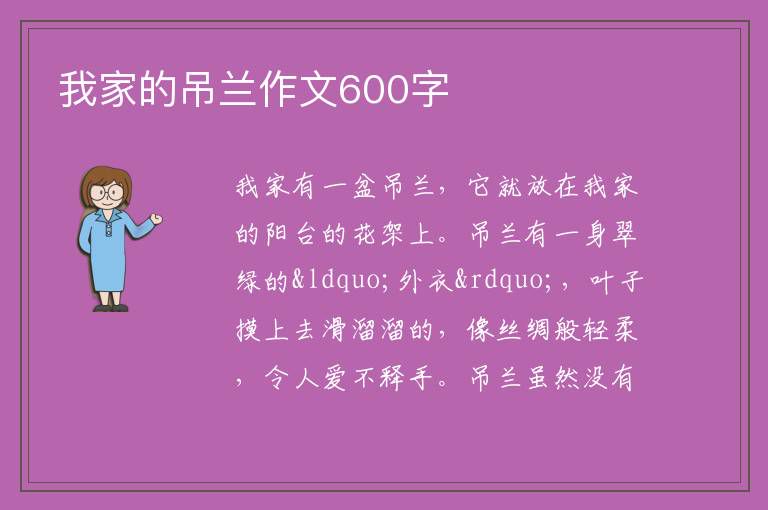 我家的吊兰作文600字

我家有一盆吊兰，它就放在我家的阳台的花架上。吊兰有一身翠绿的&ldquo;外衣&rdquo;，叶子摸上去滑溜溜的，像丝绸般轻柔，令人爱不释手。吊兰虽然没有